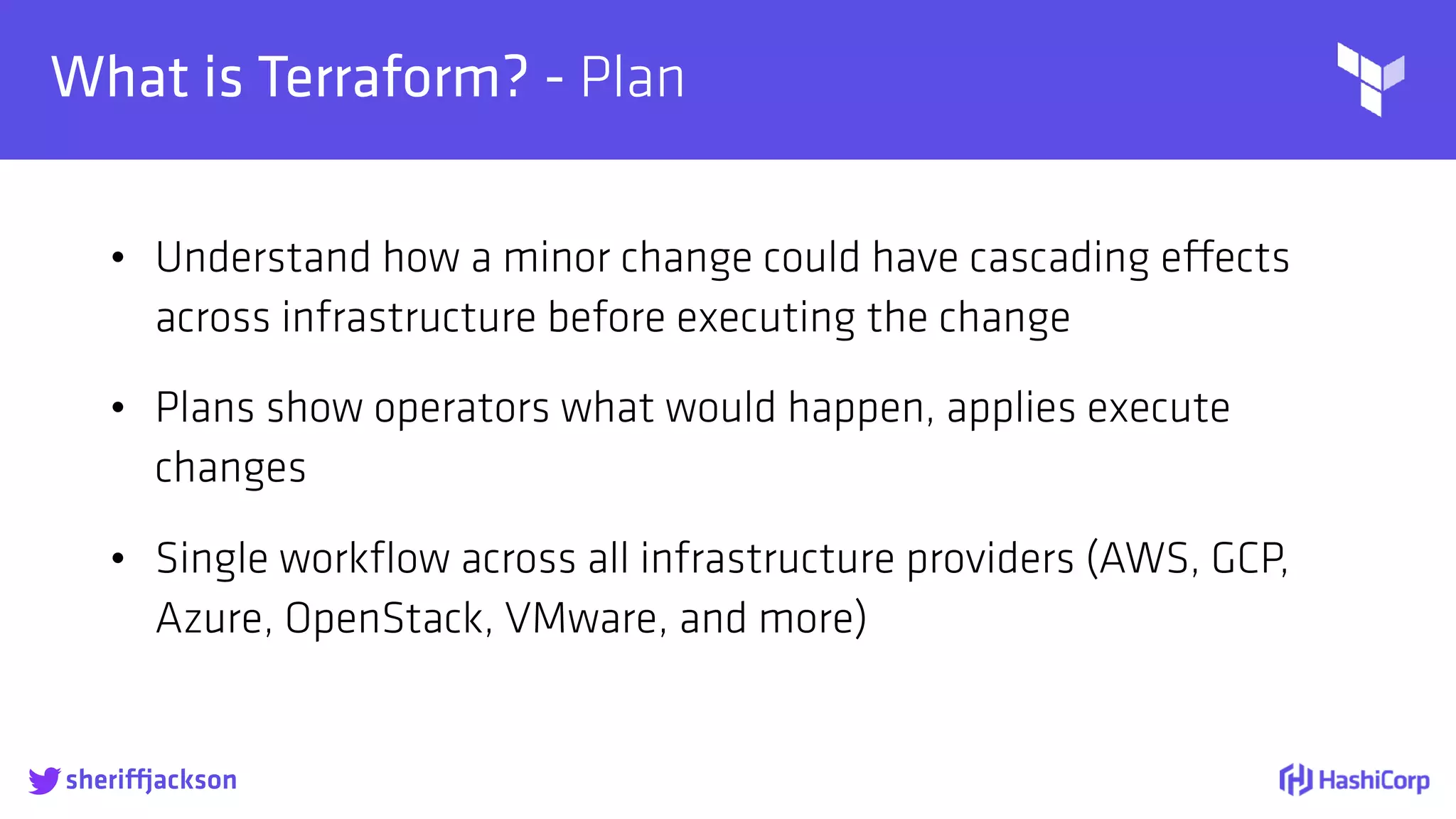 What is Terraform? - Plan

• Understand how a minor change could have cascading effects across infrastructure before executing the change

• Plans show operators what would happen, applies execute changes

• Single workflow across all infrastructure providers (AWS, GCP, Azure, OpenStack, VMware, and more)

sheriffjackson

HashiCorp